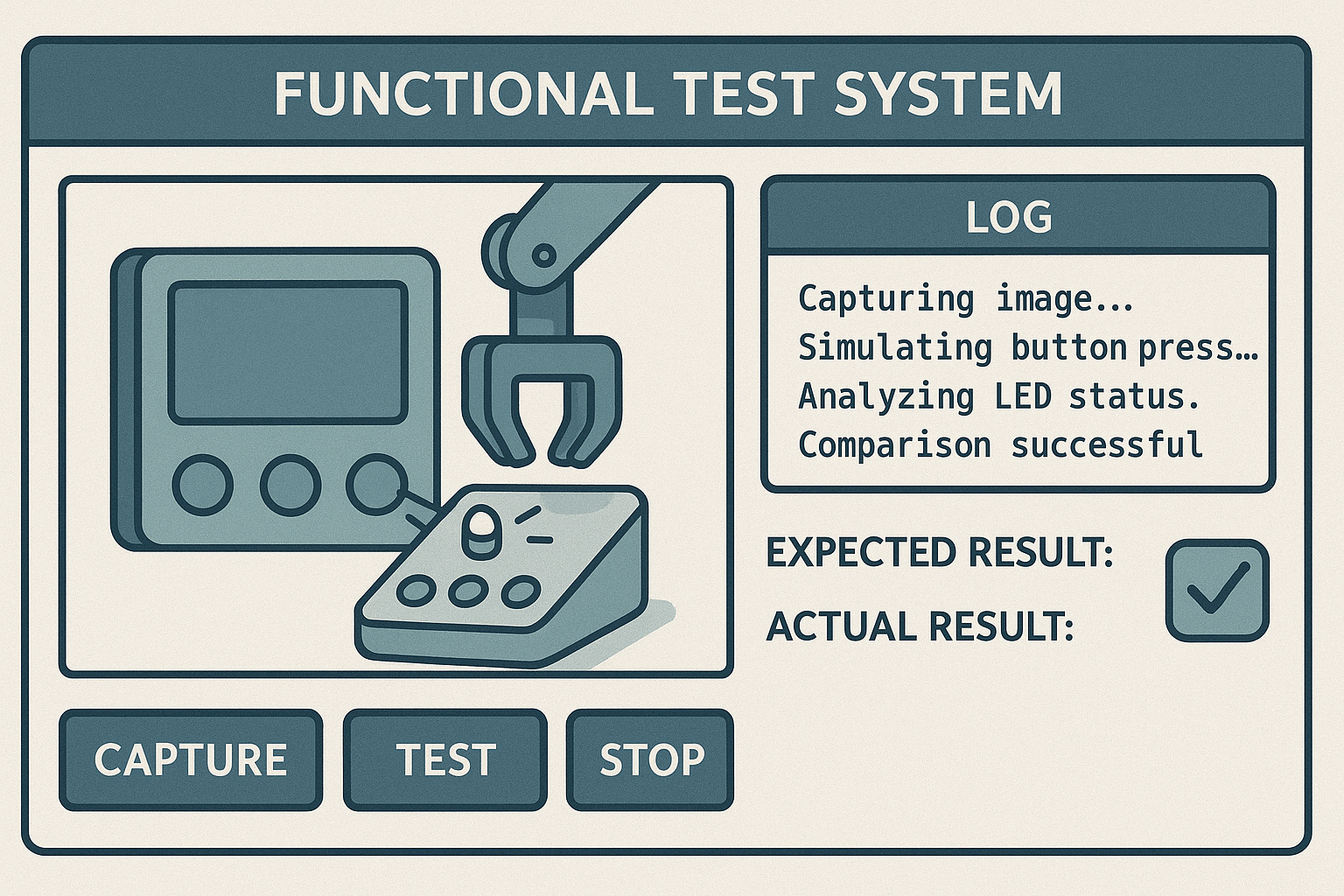 FUNCTIONAL TEST SYSTEM

LOG

Capturing image...
Simulating button press...
Analyzing LED status.
Comparison successful

EXPECTED RESULT:

ACTUAL RESULT:

CAPTURE

TEST

STOP